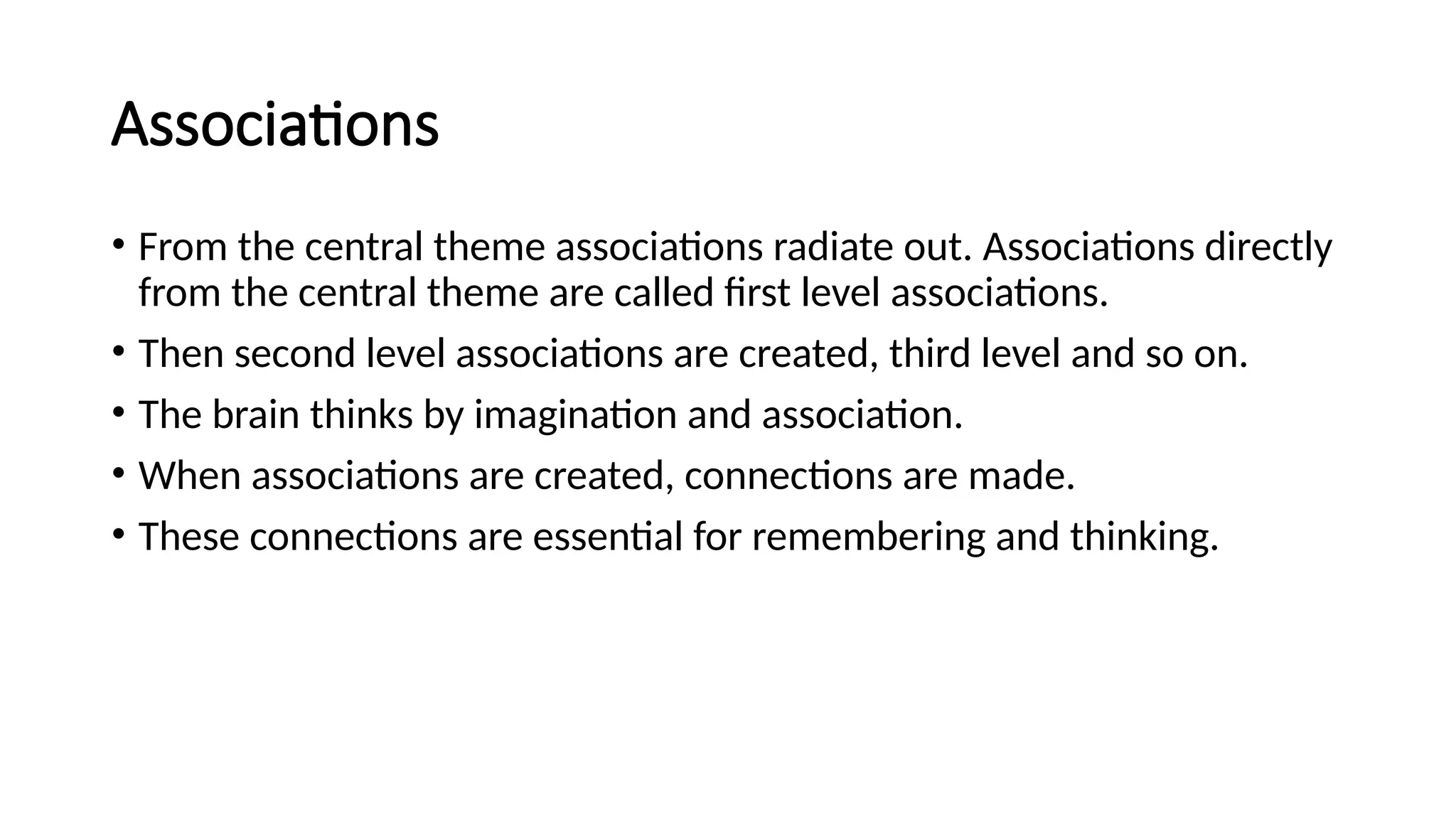 Associations

• From the central theme associations radiate out. Associations directly from the central theme are called first level associations.
• Then second level associations are created, third level and so on.
• The brain thinks by imagination and association.
• When associations are created, connections are made.
• These connections are essential for remembering and thinking.